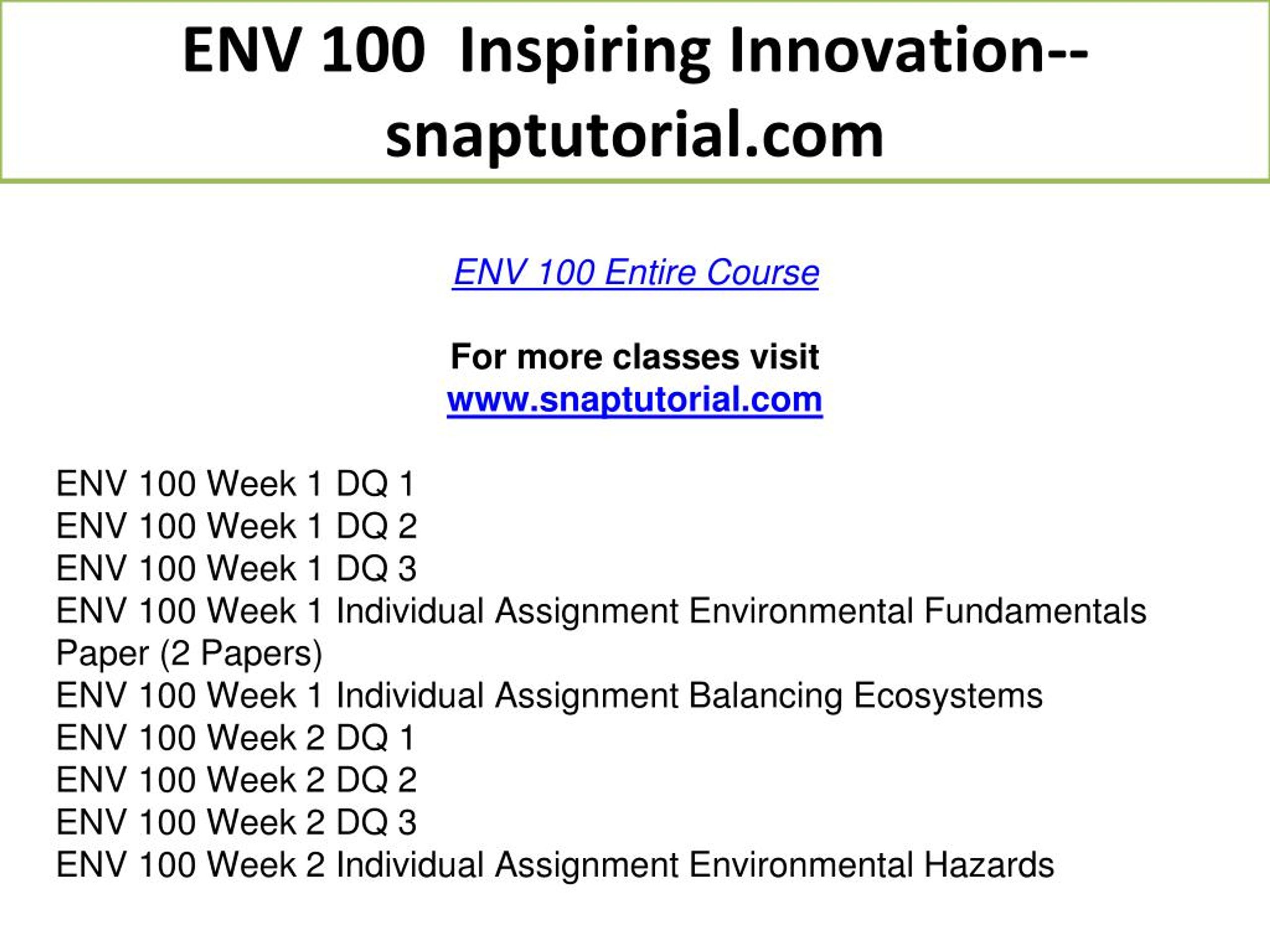 ENV 100 Inspiring Innovation--snaptutorial.com

ENV 100 Entire Course

For more classes visit
www.snaptutorial.com

ENV 100 Week 1 DQ 1
ENV 100 Week 1 DQ 2
ENV 100 Week 1 DQ 3
ENV 100 Week 1 Individual Assignment Environmental Fundamentals Paper (2 Papers)
ENV 100 Week 1 Individual Assignment Balancing Ecosystems
ENV 100 Week 2 DQ 1
ENV 100 Week 2 DQ 2
ENV 100 Week 2 DQ 3
ENV 100 Week 2 Individual Assignment Environmental Hazards